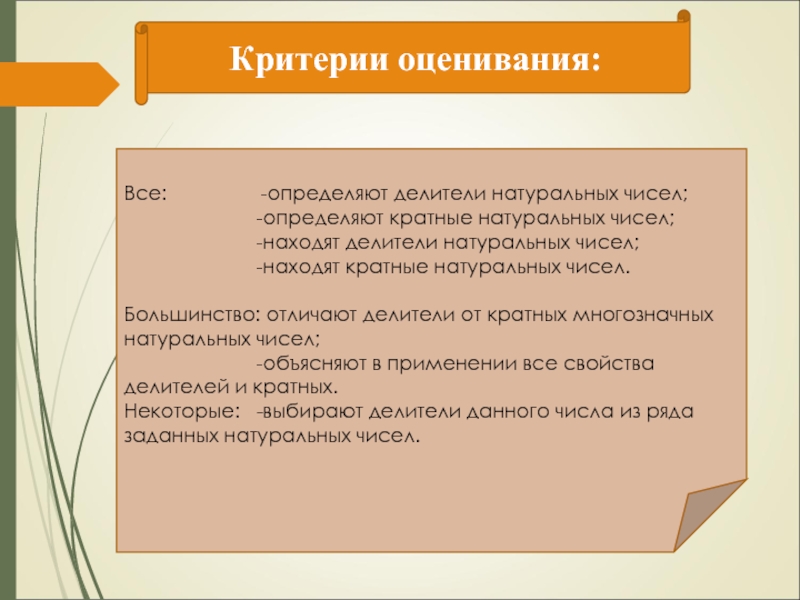 Критерии оценивания:

Все: -определяют делители натуральных чисел;
-определяют кратные натуральных чисел;
-находят делители натуральных чисел;
-находят кратные натуральных чисел.

Большинство: отличают делители от кратных многозначных натуральных чисел;
-объясняют в применении все свойства делителей и кратных.
Некоторые: -выбирают делители данного числа из ряда заданных натуральных чисел.